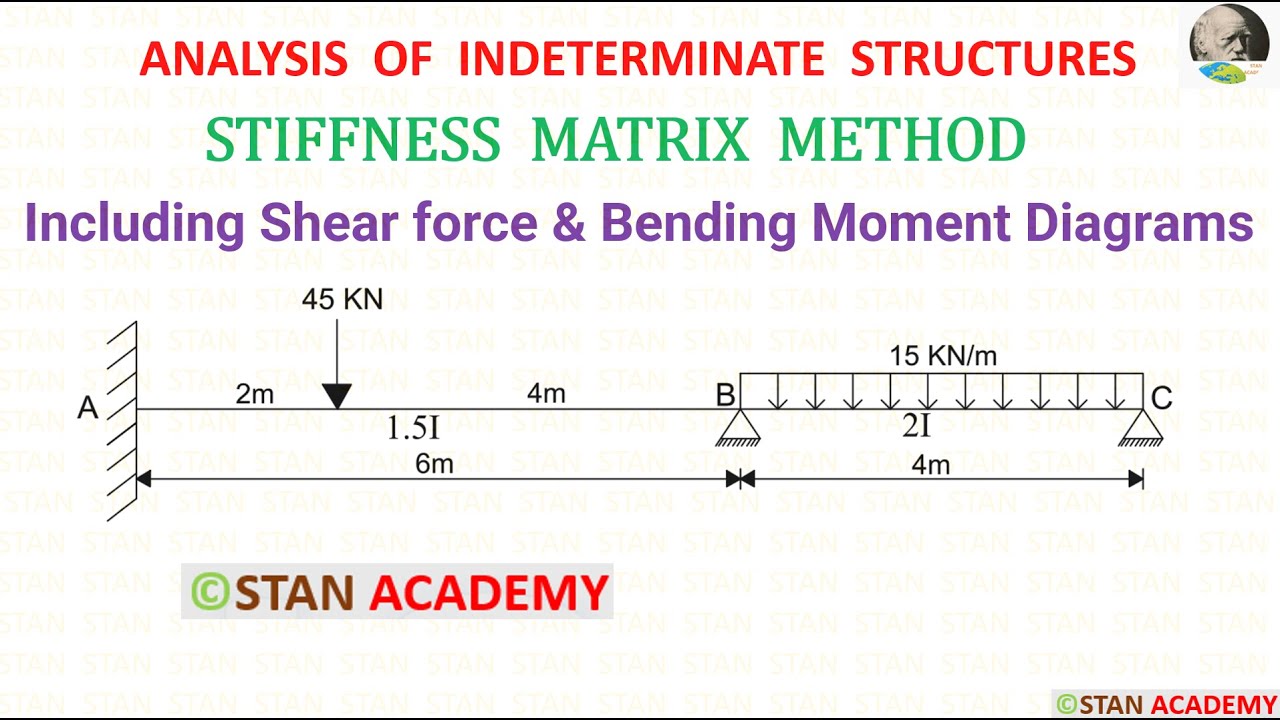 ANALYSIS OF INDETERMINATE STRUCTURES

STIFFNESS MATRIX METHOD

Including Shear force & Bending Moment Diagrams

45 KN

15 KN/m

A

2m

4m

B

C

1.5I

2I

6m

4m

©STAN ACADEMY

©STAN ACADEMY